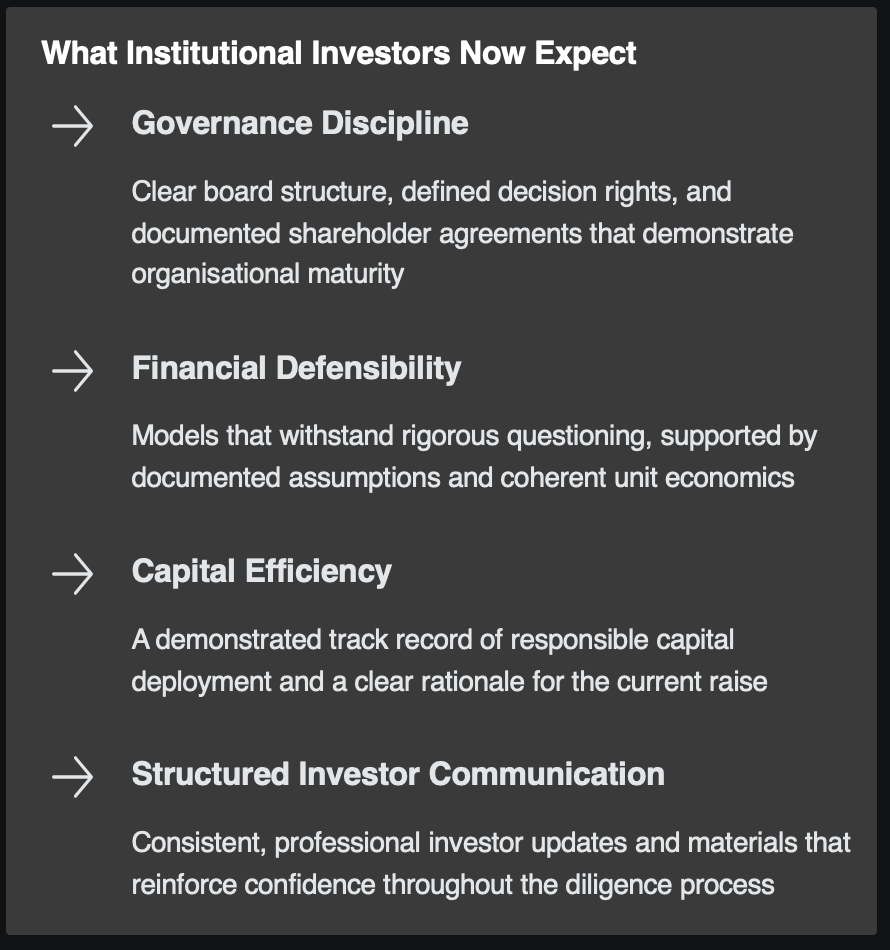 What Institutional Investors Now Expect

→ Governance Discipline

Clear board structure, defined decision rights, and documented shareholder agreements that demonstrate organisational maturity

→ Financial Defensibility

Models that withstand rigorous questioning, supported by documented assumptions and coherent unit economics

→ Capital Efficiency

A demonstrated track record of responsible capital deployment and a clear rationale for the current raise

→ Structured Investor Communication

Consistent, professional investor updates and materials that reinforce confidence throughout the diligence process